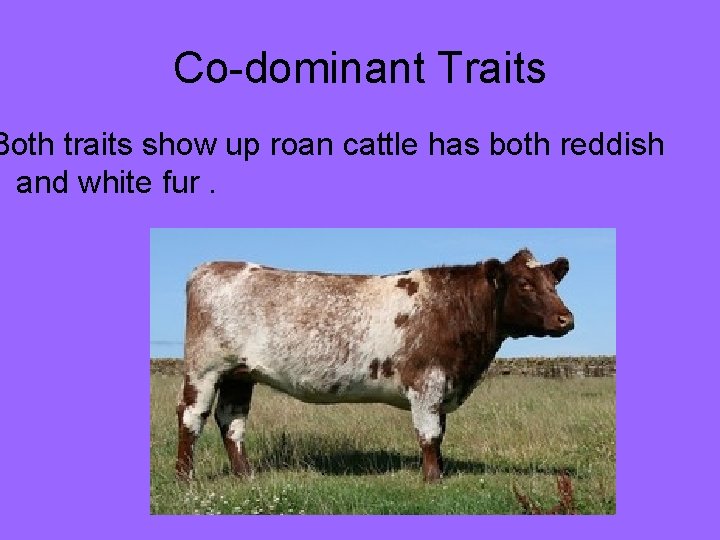 Co-dominant Traits

Both traits show up roan cattle has both reddish and white fur .